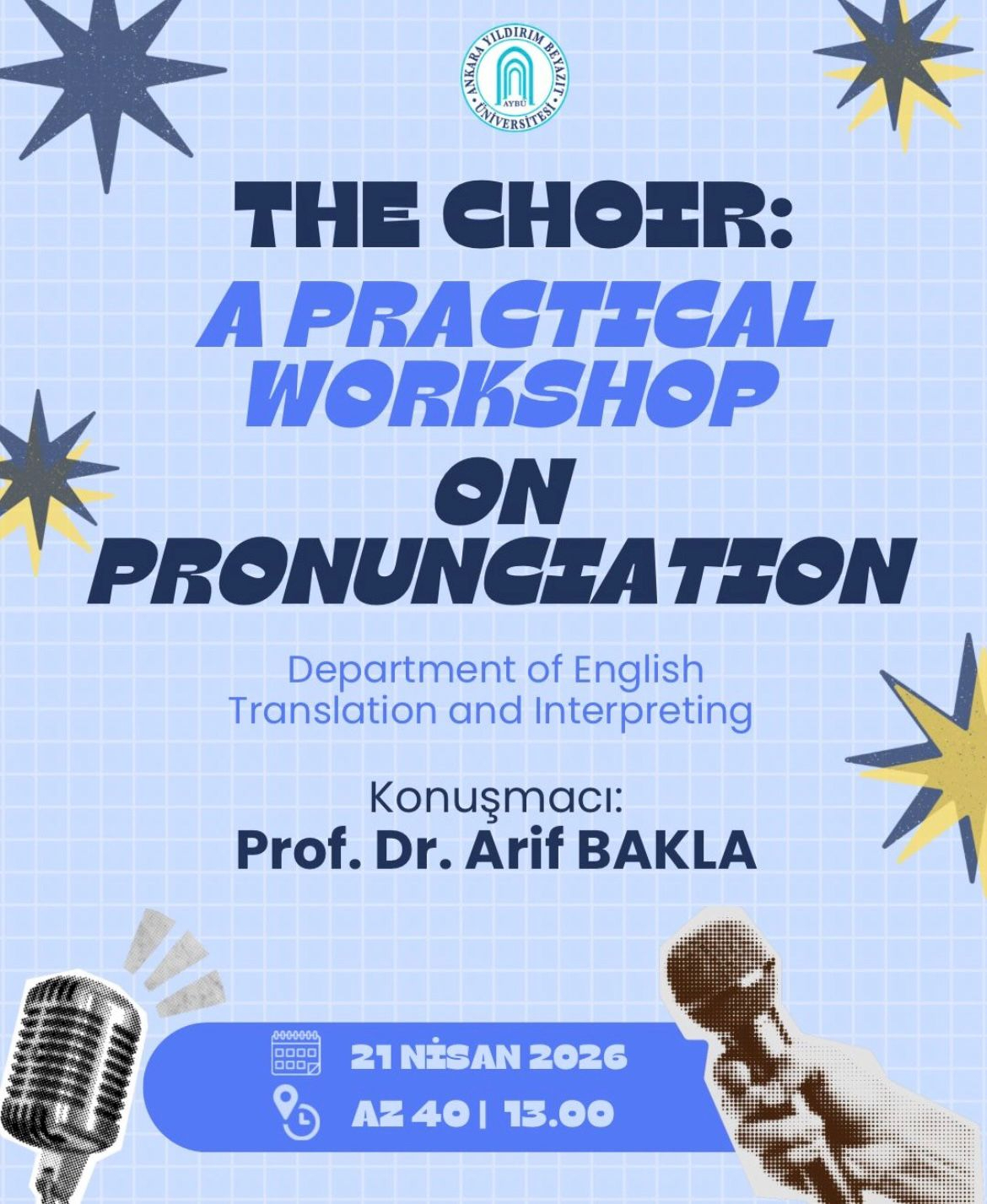 ANKARA YILDIRIM BEYAZIT ÜNİVERSİTESİ
AYBÜ

THE CHOIR:
A PRACTICAL WORKSHOP
ON PRONUNCIATION

Department of English Translation and Interpreting

Konuşmacı:
Prof. Dr. Arif BAKLA

21 NİSAN 2026
AZ 40 | 13.00